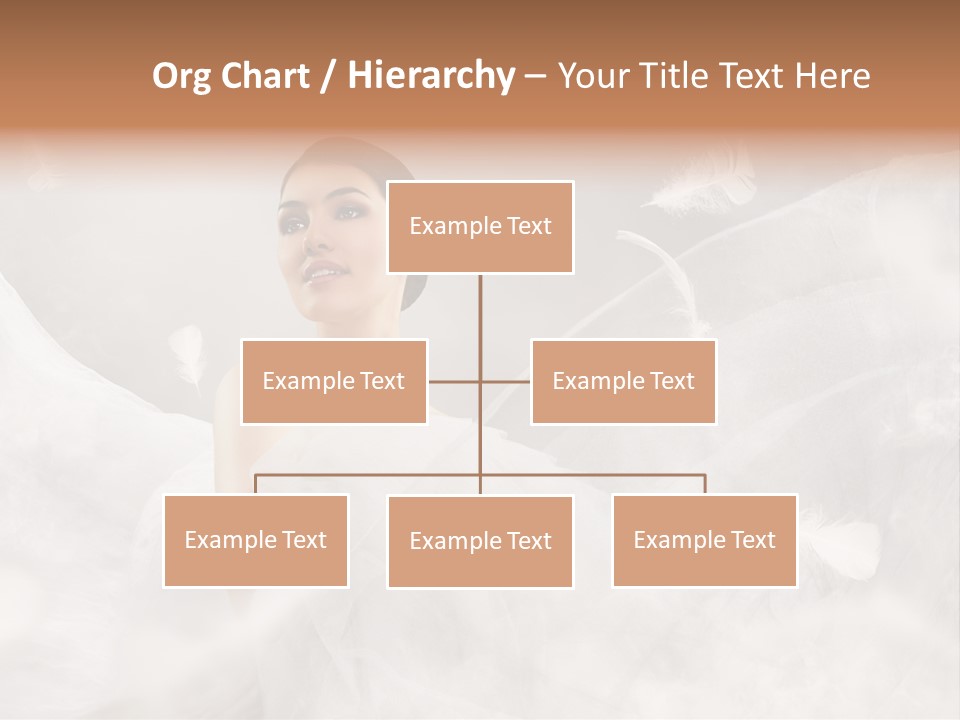 Org Chart / Hierarchy – Your Title Text Here

Example Text

Example Text

Example Text

Example Text

Example Text

Example Text